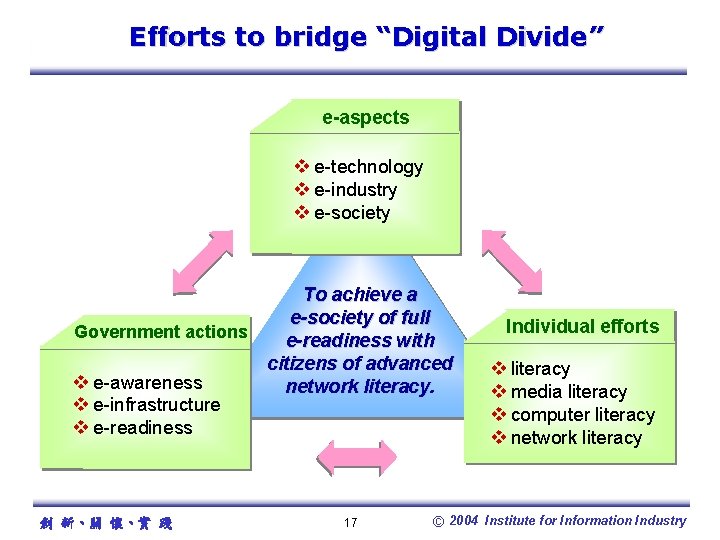 Efforts to bridge "Digital Divide"

e-aspects

❖ e-technology
❖ e-industry
❖ e-society

To achieve a e-society of full e-readiness with citizens of advanced network literacy.

Government actions

❖ e-awareness
❖ e-infrastructure
❖ e-readiness

Individual efforts

❖ literacy
❖ media literacy
❖ computer literacy
❖ network literacy

創新、關懷、實踐

17

© 2004 Institute for Information Industry